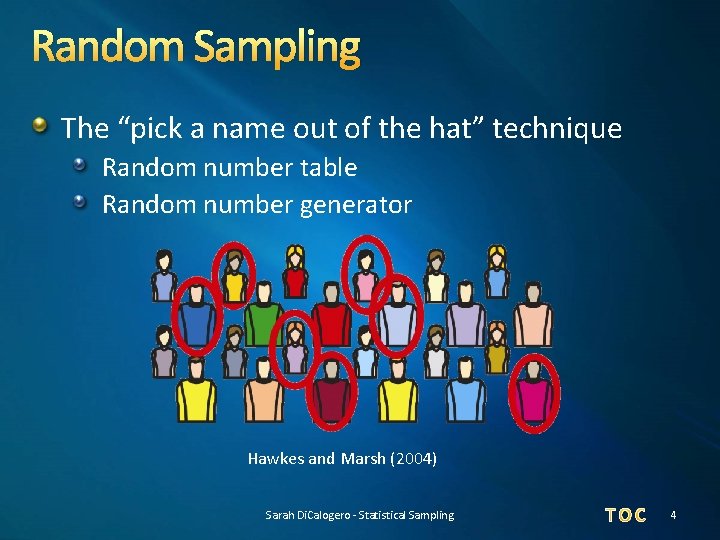 Random Sampling

The “pick a name out of the hat” technique

Random number table

Random number generator

Hawkes and Marsh (2004)

Sarah DiCalogero - Statistical Sampling

TOC

4